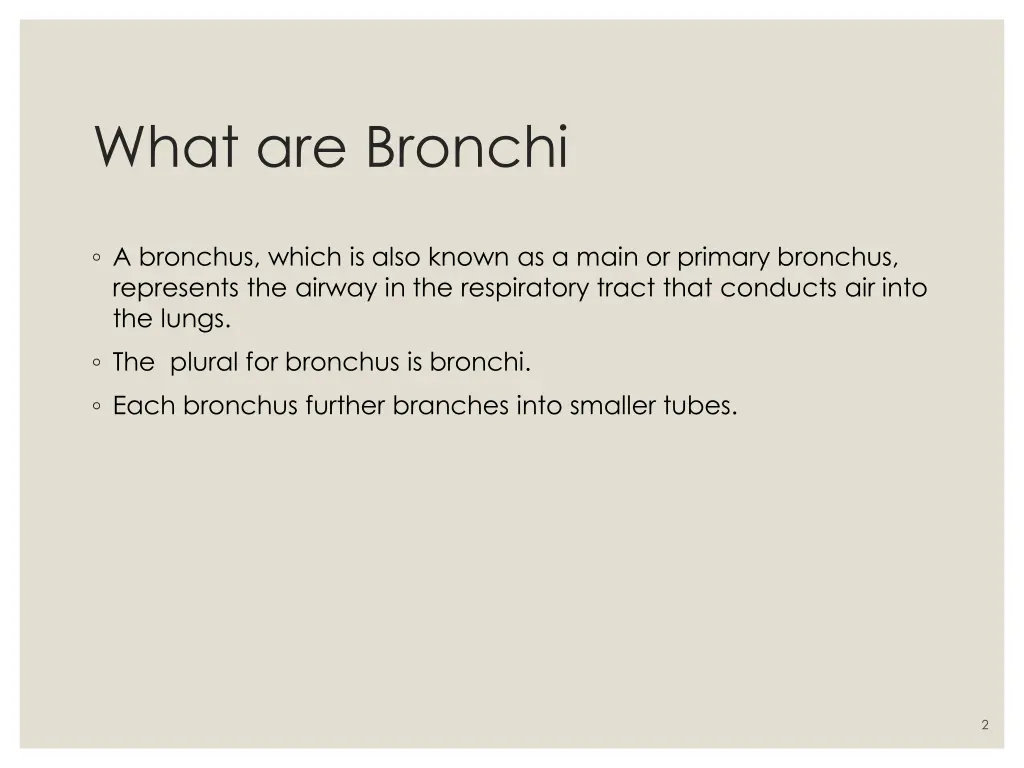 What are Bronchi

◦ A bronchus, which is also known as a main or primary bronchus, represents the airway in the respiratory tract that conducts air into the lungs.

◦ The  plural for bronchus is bronchi.

◦ Each bronchus further branches into smaller tubes.

2